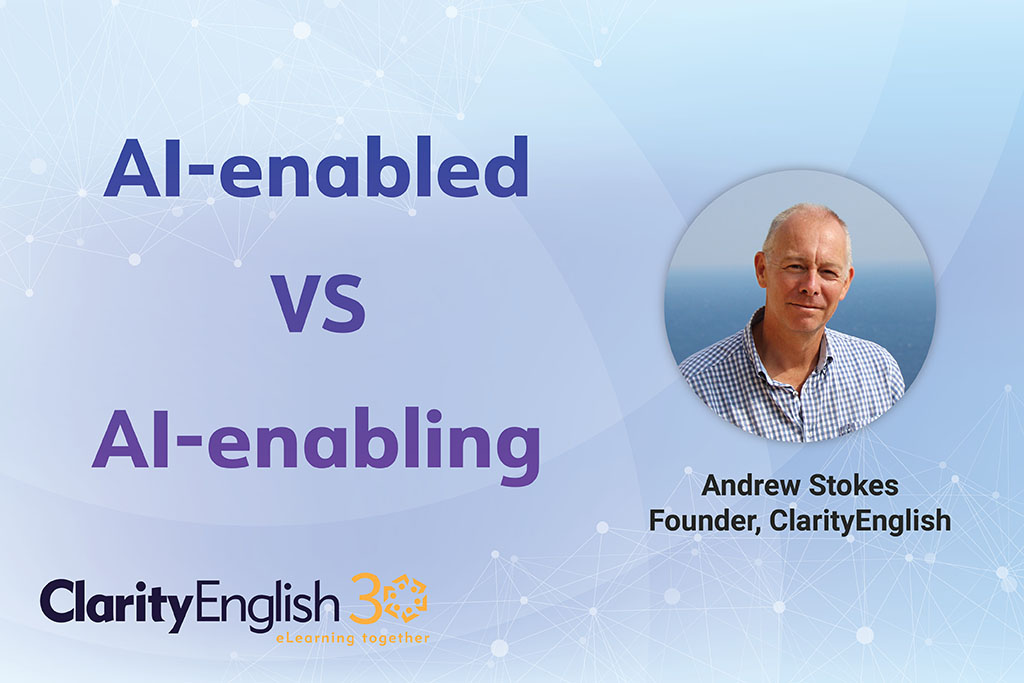 AI-enabled
VS
AI-enabling

Andrew Stokes
Founder, ClarityEnglish

ClarityEnglish 30
eLearning together